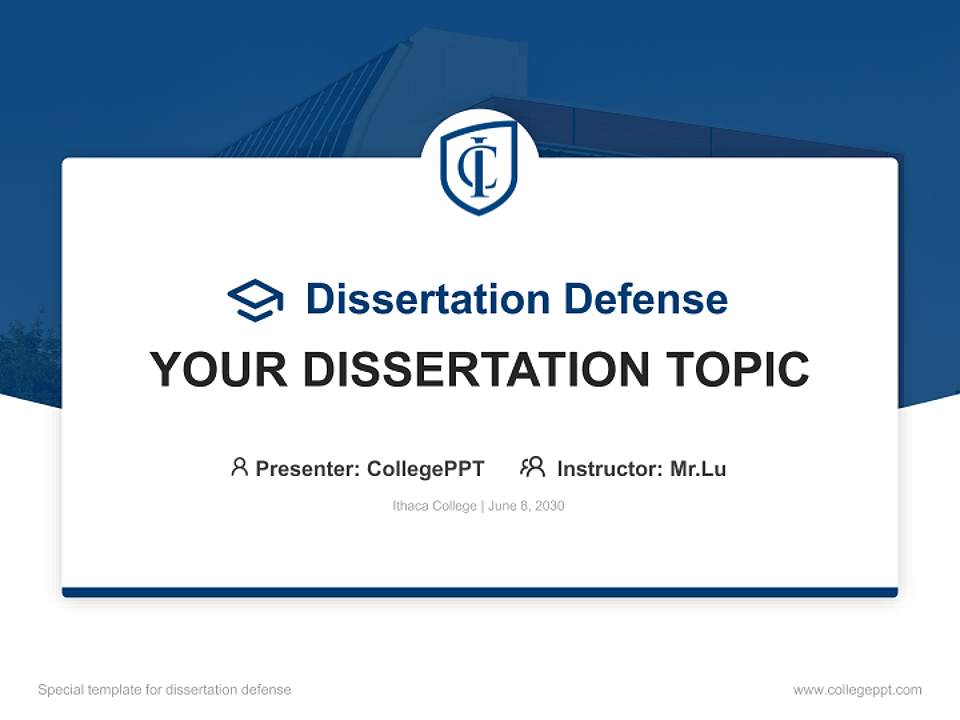 IC

Dissertation Defense

YOUR DISSERTATION TOPIC

Presenter: CollegePPT Instructor: Mr.Lu

Ithaca College | June 8, 2030

Special template for dissertation defense

www.collegeppt.com